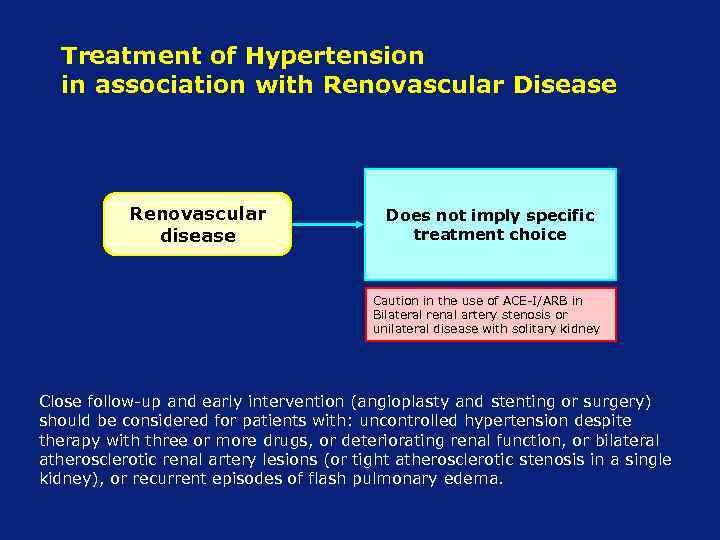 Treatment of Hypertension in association with Renovascular Disease

Renovascular disease

Does not imply specific treatment choice

Caution in the use of ACE-I/ARB in Bilateral renal artery stenosis or unilateral disease with solitary kidney

Close follow-up and early intervention (angioplasty and stenting or surgery) should be considered for patients with: uncontrolled hypertension despite therapy with three or more drugs, or deteriorating renal function, or bilateral atherosclerotic renal artery lesions (or tight atherosclerotic stenosis in a single kidney), or recurrent episodes of flash pulmonary edema.